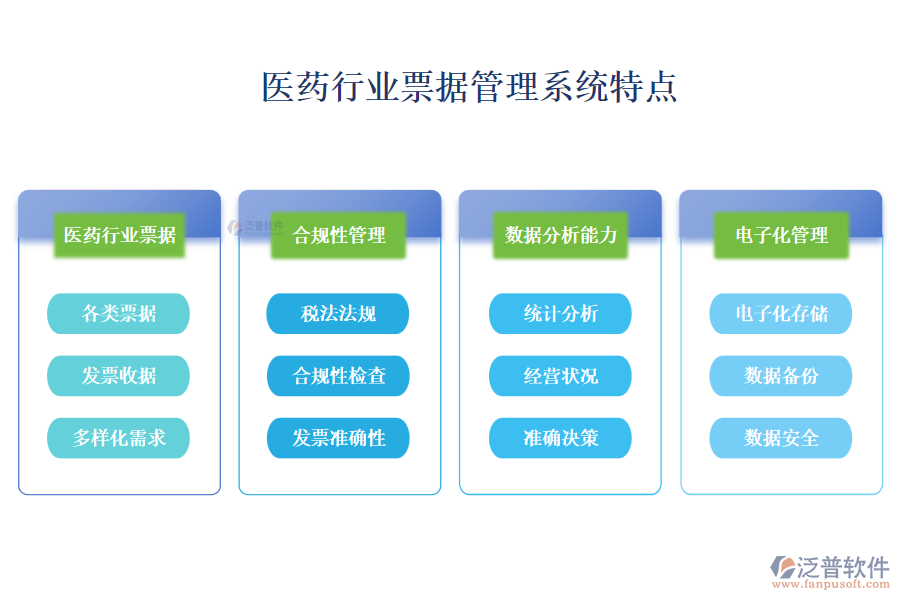 医药行业票据管理系统特点

医药行业票据

各类票据

发票收据

多样化需求

泛普软件

合规性管理

税法法规

合规性检查

发票准确性

数据分析能力

统计分析

经营状况

准确决策

电子化管理

电子化存储

数据备份

数据安全

泛普软件
www.fanpusoft.com